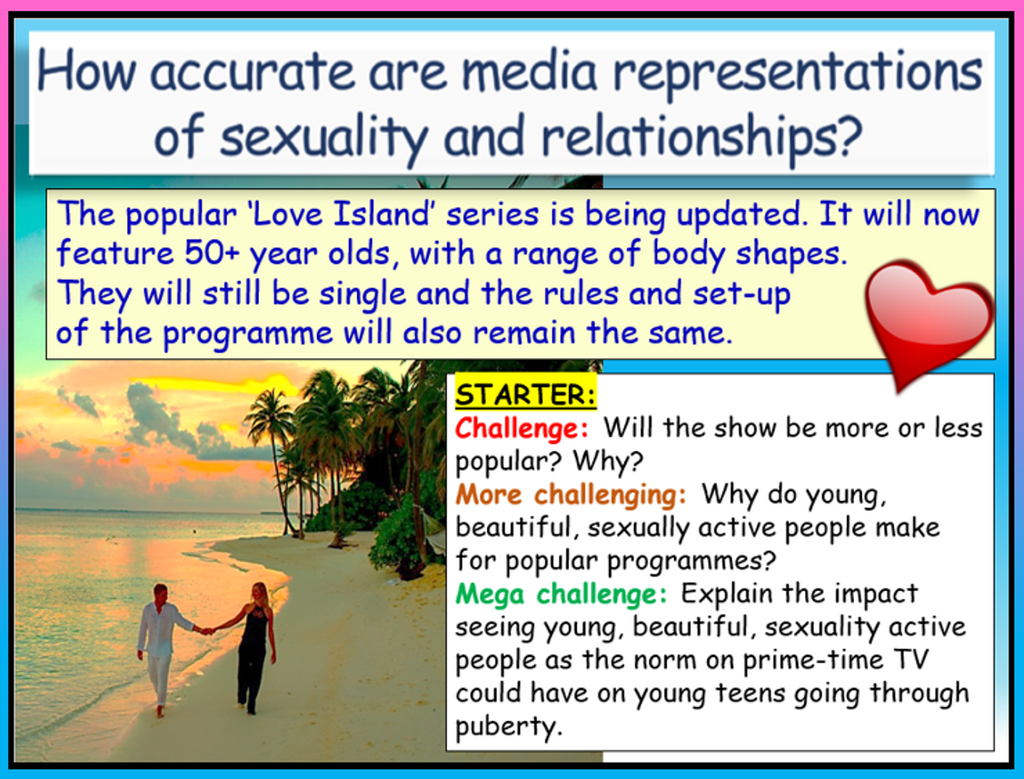 How accurate are media representations of sexuality and relationships?

The popular 'Love Island' series is being updated. It will now feature 50+ year olds, with a range of body shapes. They will still be single and the rules and set-up of the programme will also remain the same.

STARTER:
Challenge: Will the show be more or less popular? Why?
More challenging: Why do young, beautiful, sexually active people make for popular programmes?
Mega challenge: Explain the impact seeing young, beautiful, sexuality active people as the norm on prime-time TV could have on young teens going through puberty.